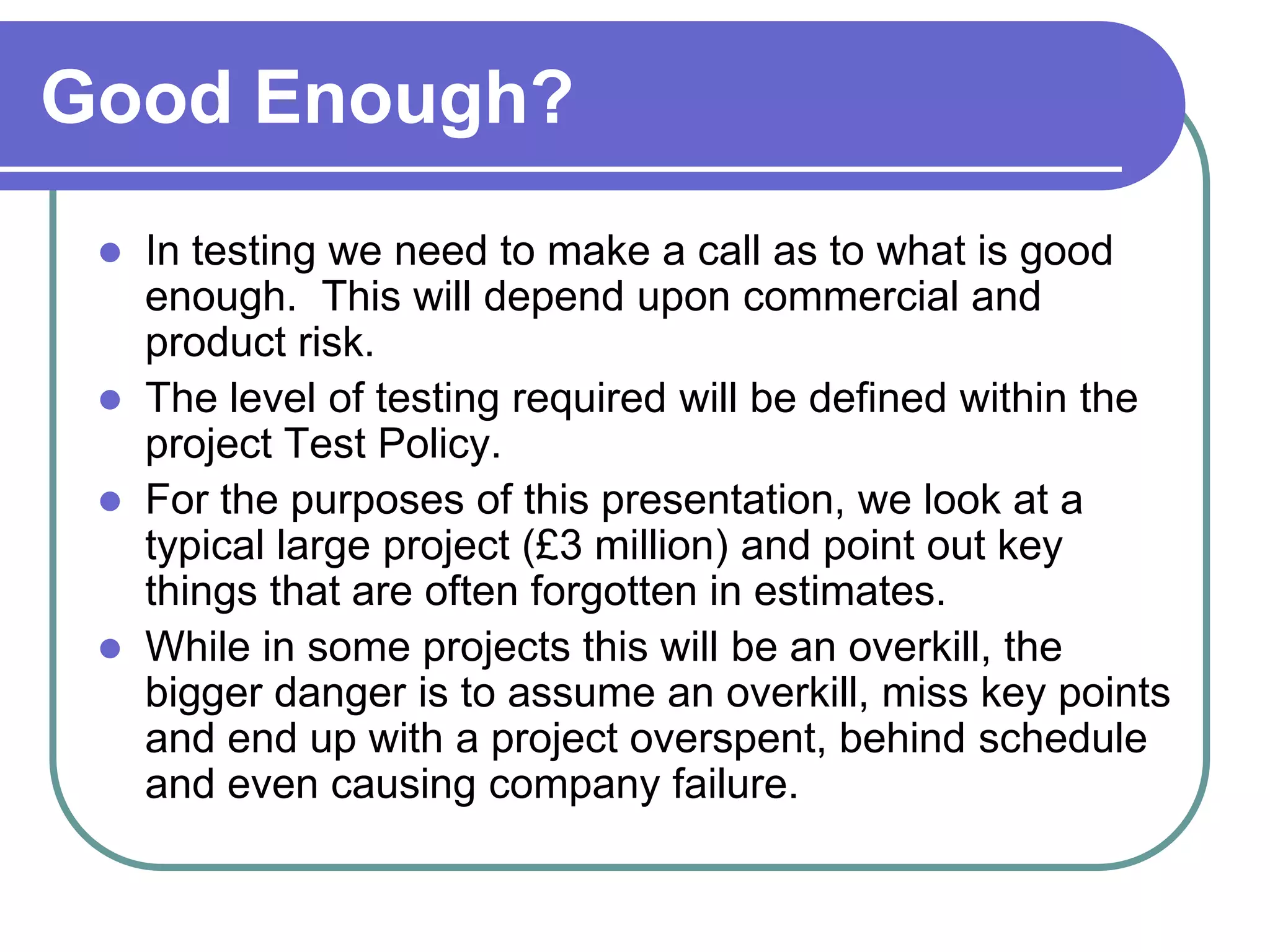 Good Enough?

- In testing we need to make a call as to what is good enough. This will depend upon commercial and product risk.
- The level of testing required will be defined within the project Test Policy.
- For the purposes of this presentation, we look at a typical large project (£3 million) and point out key things that are often forgotten in estimates.
- While in some projects this will be an overkill, the bigger danger is to assume an overkill, miss key points and end up with a project overspent, behind schedule and even causing company failure.